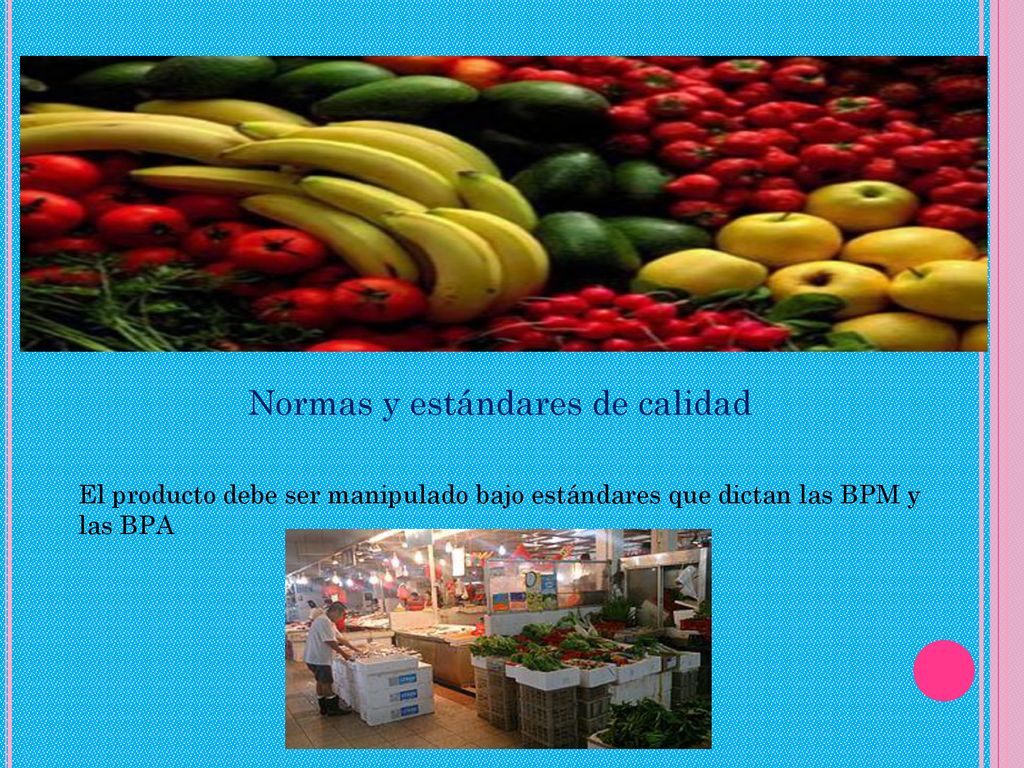 Normas y estándares de calidad

El producto debe ser manipulado bajo estándares que dictan las BPM y las BPA